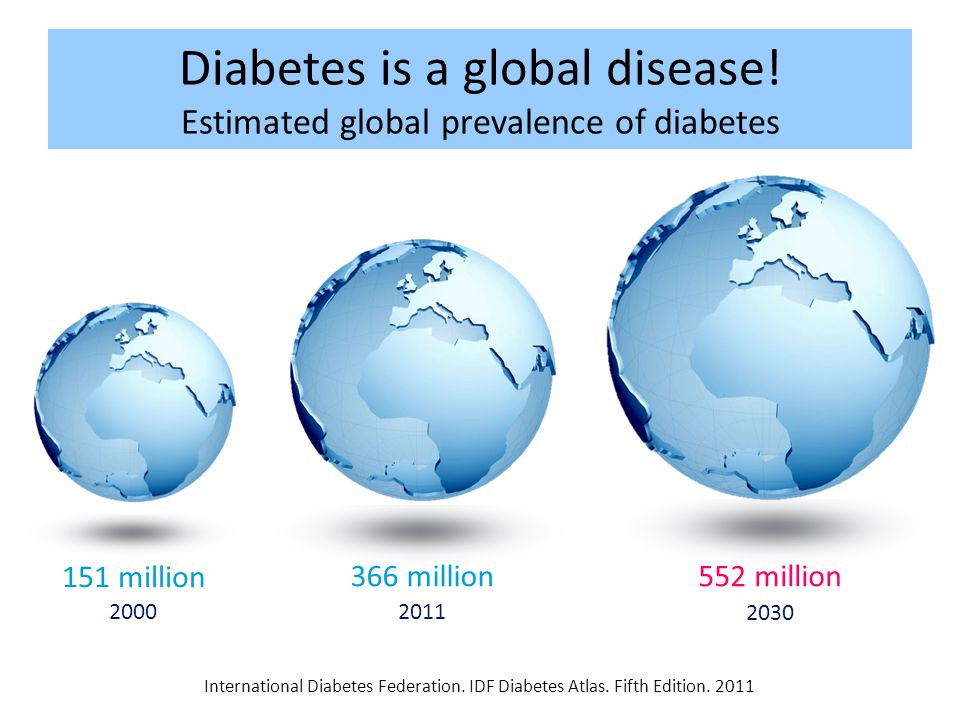 Diabetes is a global disease!
Estimated global prevalence of diabetes

151 million
2000

366 million
2011

552 million
2030

International Diabetes Federation. IDF Diabetes Atlas. Fifth Edition. 2011